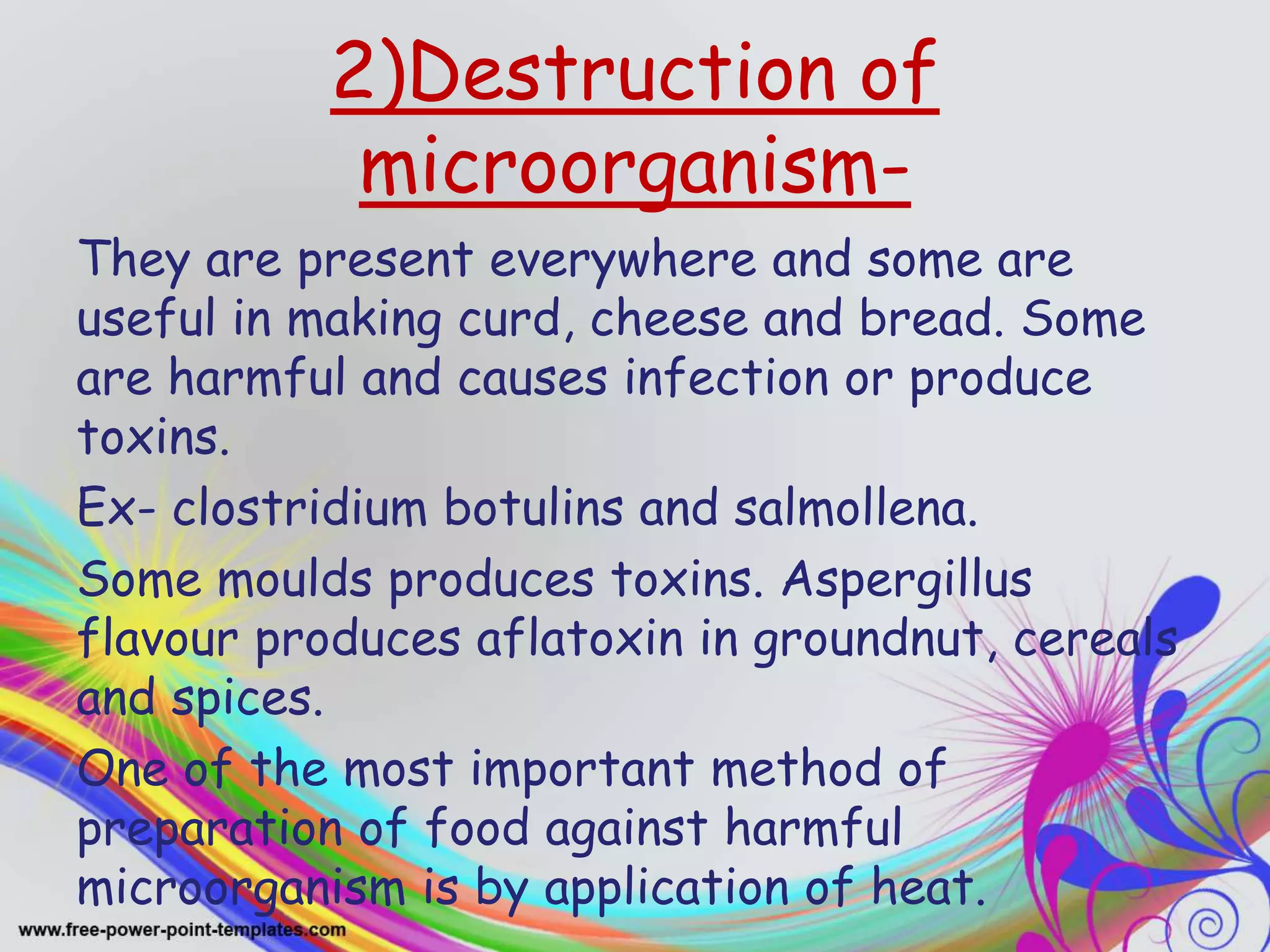 2)Destruction of microorganism-

They are present everywhere and some are useful in making curd, cheese and bread. Some are harmful and causes infection or produce toxins.

Ex- clostridium botulins and salmollena.

Some moulds produces toxins. Aspergillus flavour produces aflatoxin in groundnut, cereals and spices.

One of the most important method of preparation of food against harmful microorganism is by application of heat.

www.free-power-point-templates.com